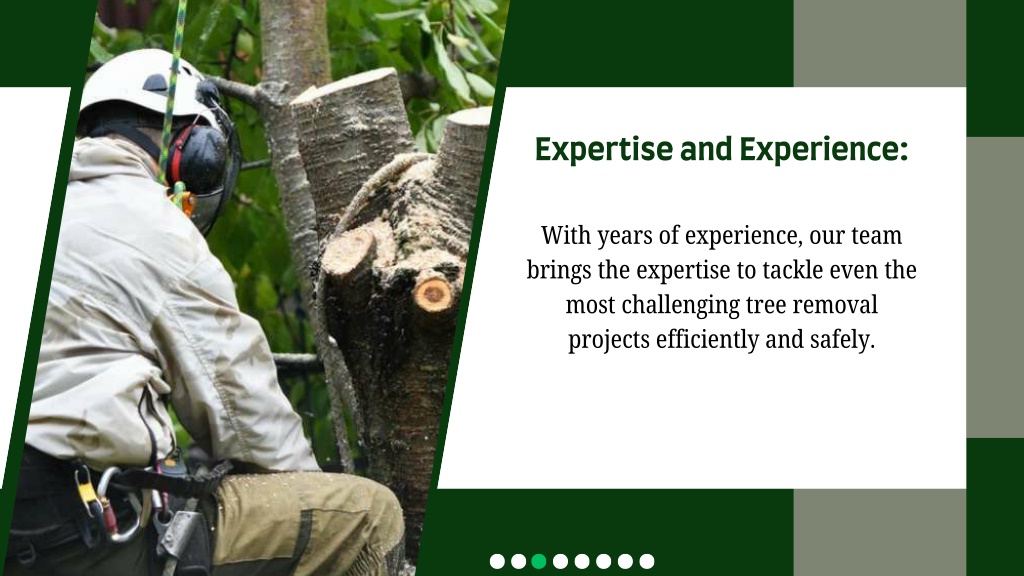 Expertise and Experience:

With years of experience, our team brings the expertise to tackle even the most challenging tree removal projects efficiently and safely.